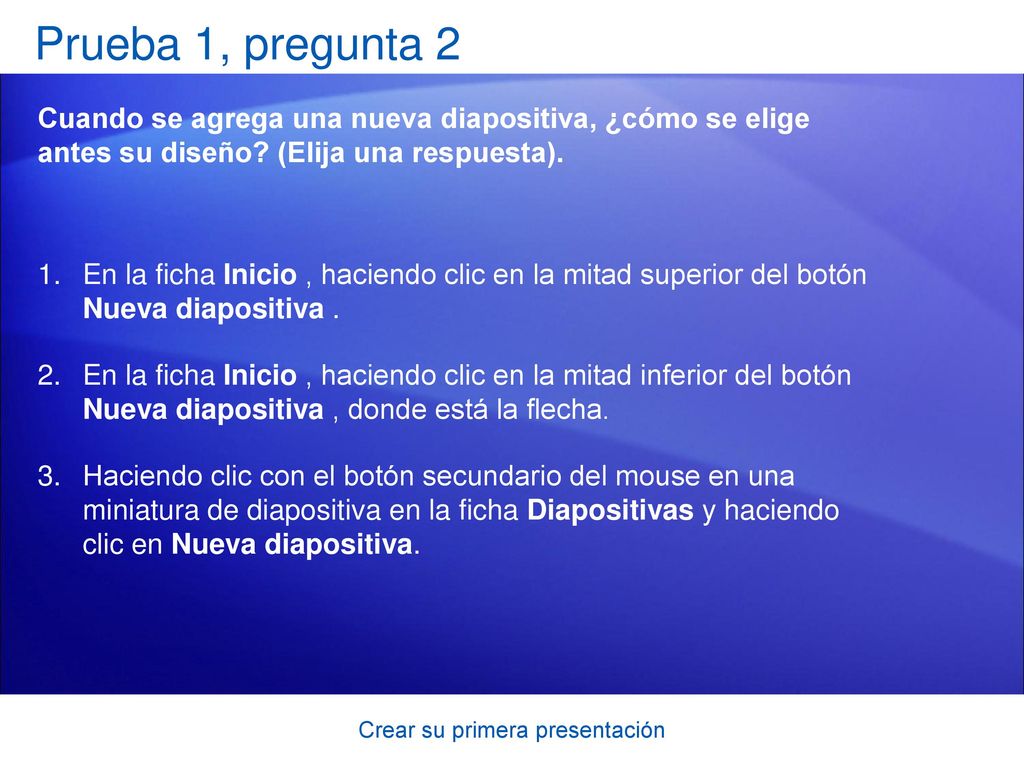 Prueba 1, pregunta 2

Cuando se agrega una nueva diapositiva, ¿cómo se elige antes su diseño? (Elija una respuesta).

1. En la ficha Inicio , haciendo clic en la mitad superior del botón Nueva diapositiva .

2. En la ficha Inicio , haciendo clic en la mitad inferior del botón Nueva diapositiva , donde está la flecha.

3. Haciendo clic con el botón secundario del mouse en una miniatura de diapositiva en la ficha Diapositivas y haciendo clic en Nueva diapositiva.

Crear su primera presentación